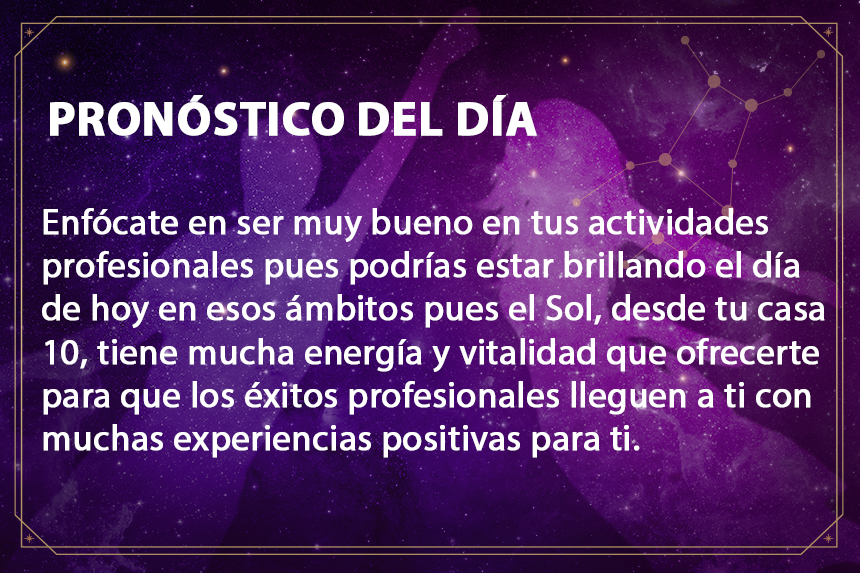 PRONÓSTICO DEL DÍA

Enfócate en ser muy bueno en tus actividades profesionales pues podrías estar brillando el día de hoy en esos ámbitos pues el Sol, desde tu casa 10, tiene mucha energía y vitalidad que ofrecerte para que los éxitos profesionales lleguen a ti con muchas experiencias positivas para ti.